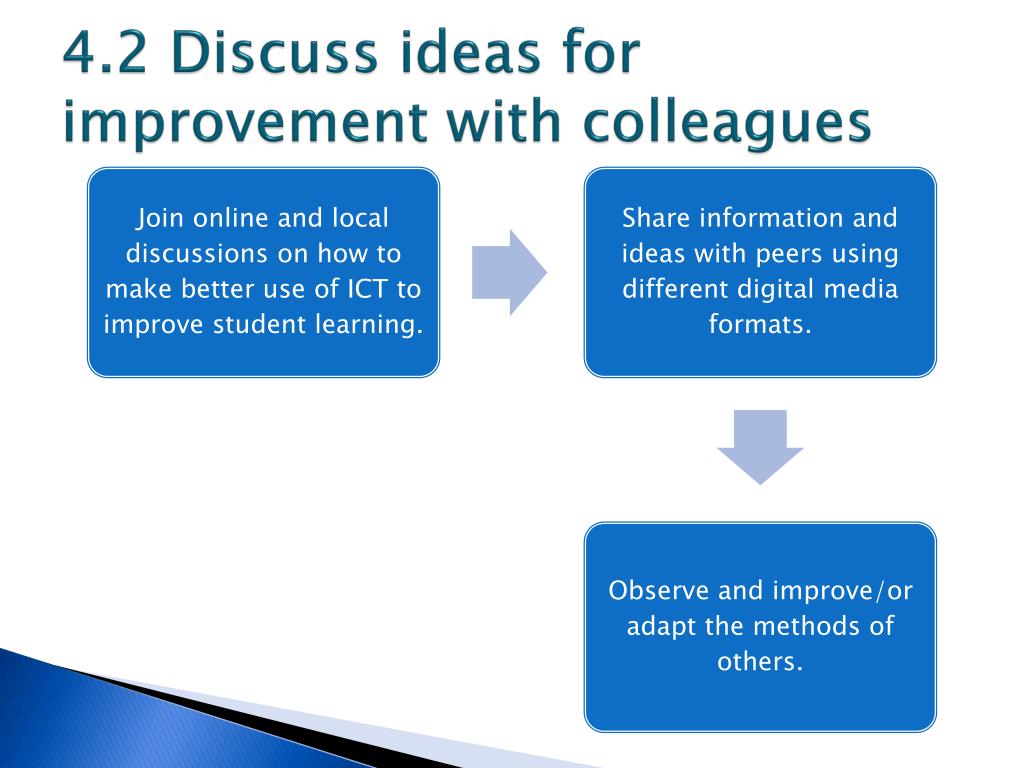 4.2 Discuss ideas for improvement with colleagues

Join online and local discussions on how to make better use of ICT to improve student learning.

Share information and ideas with peers using different digital media formats.

Observe and improve/or adapt the methods of others.